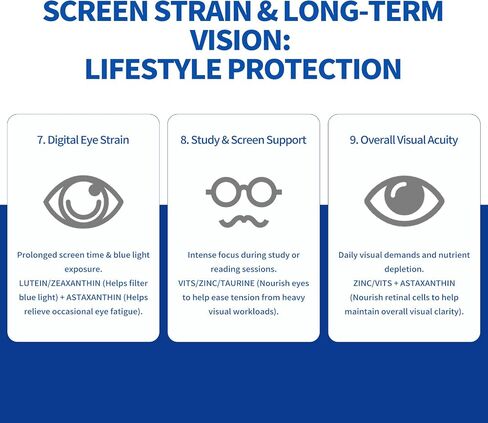 SCREEN STRAIN & LONG-TERM VISION:
LIFESTYLE PROTECTION

7. Digital Eye Strain

Prolonged screen time & blue light exposure.
LUTEIN/ZEAXANTHIN (Helps filter blue light) + ASTAXANTHIN (Helps relieve occasional eye fatigue).

8. Study & Screen Support

Intense focus during study or reading sessions.
VITS/ZINC/TAURINE (Nourish eyes to help ease tension from heavy visual workloads).

9. Overall Visual Acuity

Daily visual demands and nutrient depletion.
ZINC/VITS + ASTAXANTHIN (Nourish retinal cells to help maintain overall visual clarity).